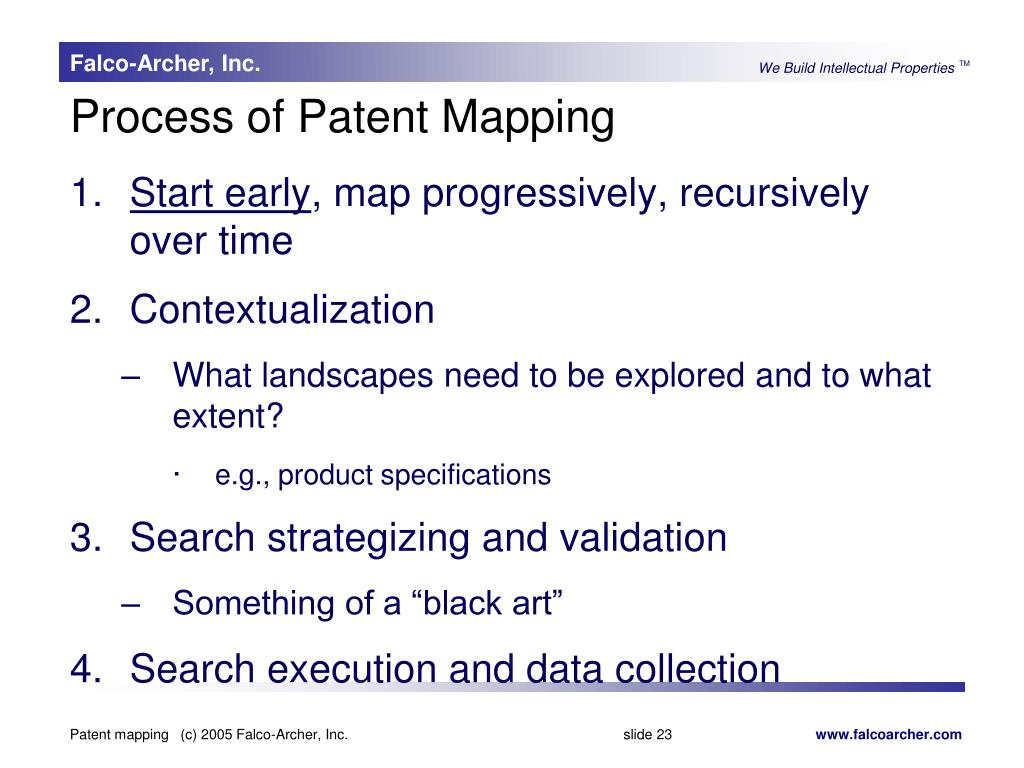 Falco-Archer, Inc.

We Build Intellectual Properties ™

Process of Patent Mapping

1. Start early, map progressively, recursively over time

2. Contextualization

– What landscapes need to be explored and to what extent?

· e.g., product specifications

3. Search strategizing and validation

– Something of a “black art”

4. Search execution and data collection

Patent mapping (c) 2005 Falco-Archer, Inc.

slide 23

www.falcoarcher.com